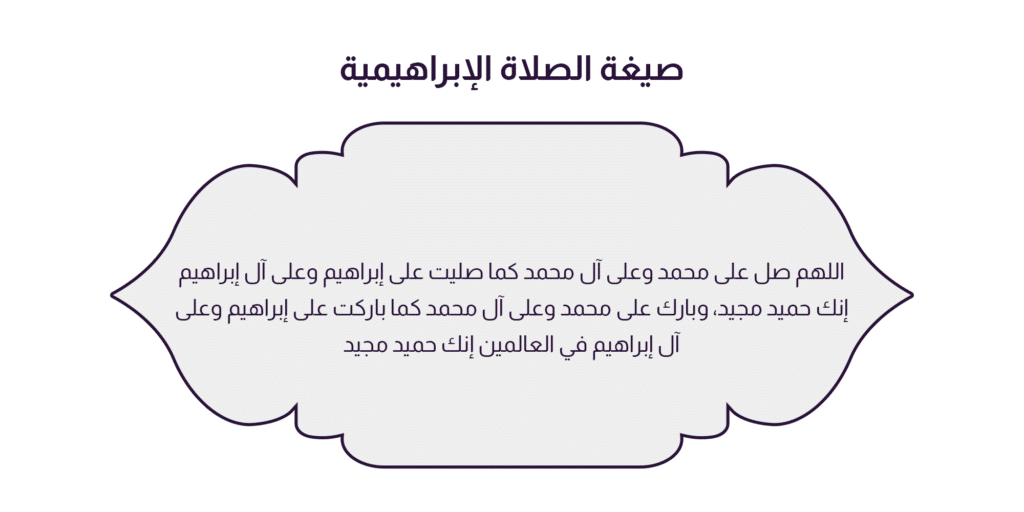 صيغة الصلاة الإبراهيمية

اللهم صل على محمد وعلى آل محمد كما صليت على إبراهيم وعلى آل إبراهيم إنك حميد مجيد، وبارك على محمد وعلى آل محمد كما باركت على إبراهيم وعلى آل إبراهيم في العالمين إنك حميد مجيد